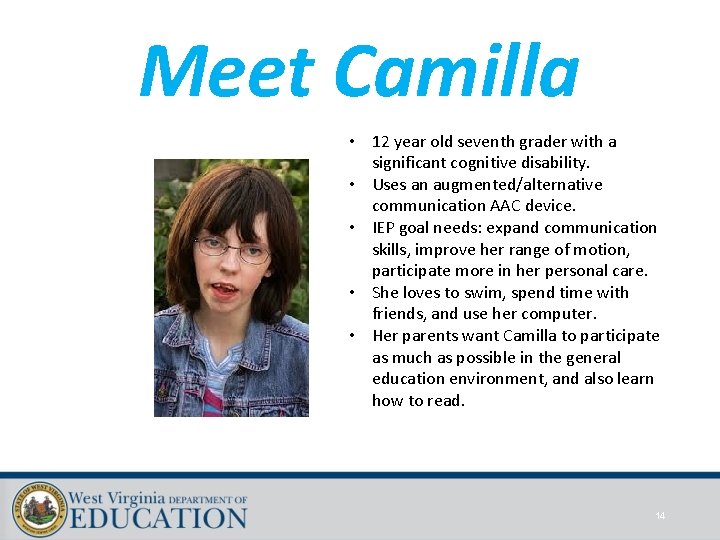 Meet Camilla

• 12 year old seventh grader with a significant cognitive disability.
• Uses an augmented/alternative communication AAC device.
• IEP goal needs: expand communication skills, improve her range of motion, participate more in her personal care.
• She loves to swim, spend time with friends, and use her computer.
• Her parents want Camilla to participate as much as possible in the general education environment, and also learn how to read.

STATE OF WEST VIRGINIA

West Virginia DEPARTMENT OF EDUCATION

14